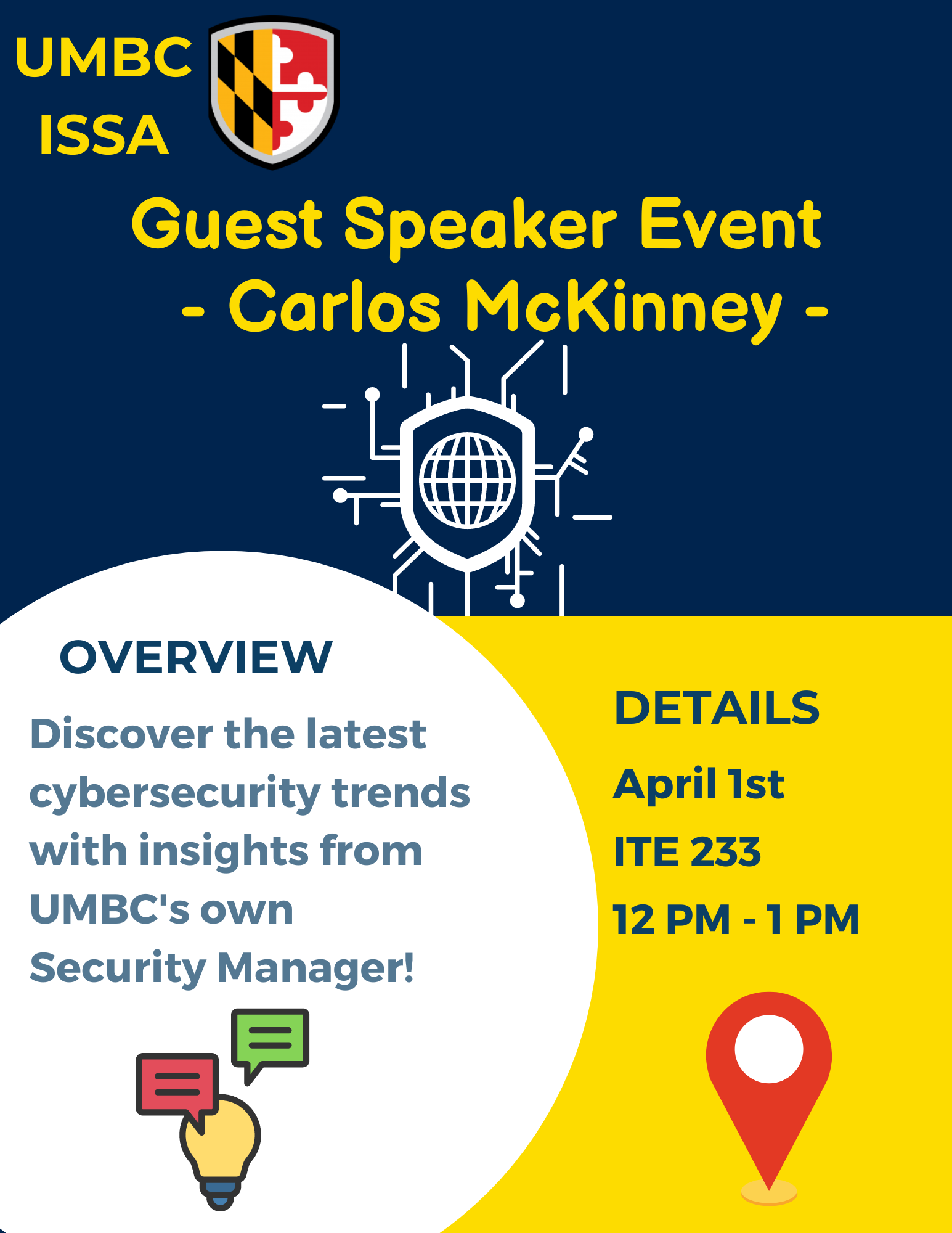 UMBC ISSA

Guest Speaker Event
- Carlos McKinney -

OVERVIEW

Discover the latest cybersecurity trends with insights from UMBC's own Security Manager!

DETAILS

April 1st

ITE 233

12 PM - 1 PM